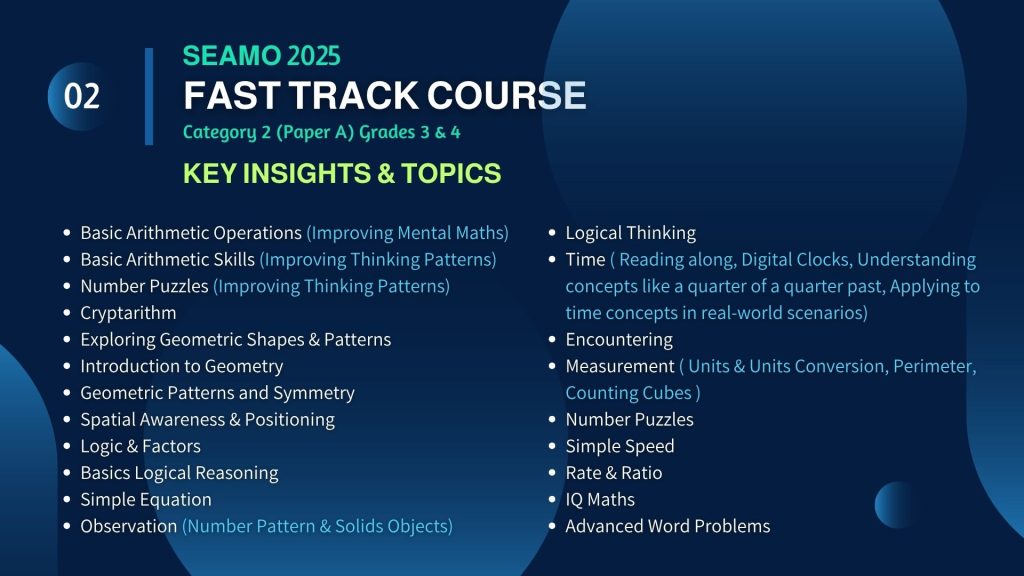 02

SEAMO 2025
FAST TRACK COURSE
Category 2 (Paper A) Grades 3 & 4

KEY INSIGHTS & TOPICS

- Basic Arithmetic Operations (Improving Mental Maths)
- Basic Arithmetic Skills (Improving Thinking Patterns)
- Number Puzzles (Improving Thinking Patterns)
- Cryptarithm
- Exploring Geometric Shapes & Patterns
- Introduction to Geometry
- Geometric Patterns and Symmetry
- Spatial Awareness & Positioning
- Logic & Factors
- Basics Logical Reasoning
- Simple Equation
- Observation (Number Pattern & Solids Objects)

- Logical Thinking
- Time ( Reading along, Digital Clocks, Understanding concepts like a quarter of a quarter past, Applying to time concepts in real-world scenarios)
- Encountering
- Measurement ( Units & Units Conversion, Perimeter, Counting Cubes )
- Number Puzzles
- Simple Speed
- Rate & Ratio
- IQ Maths
- Advanced Word Problems